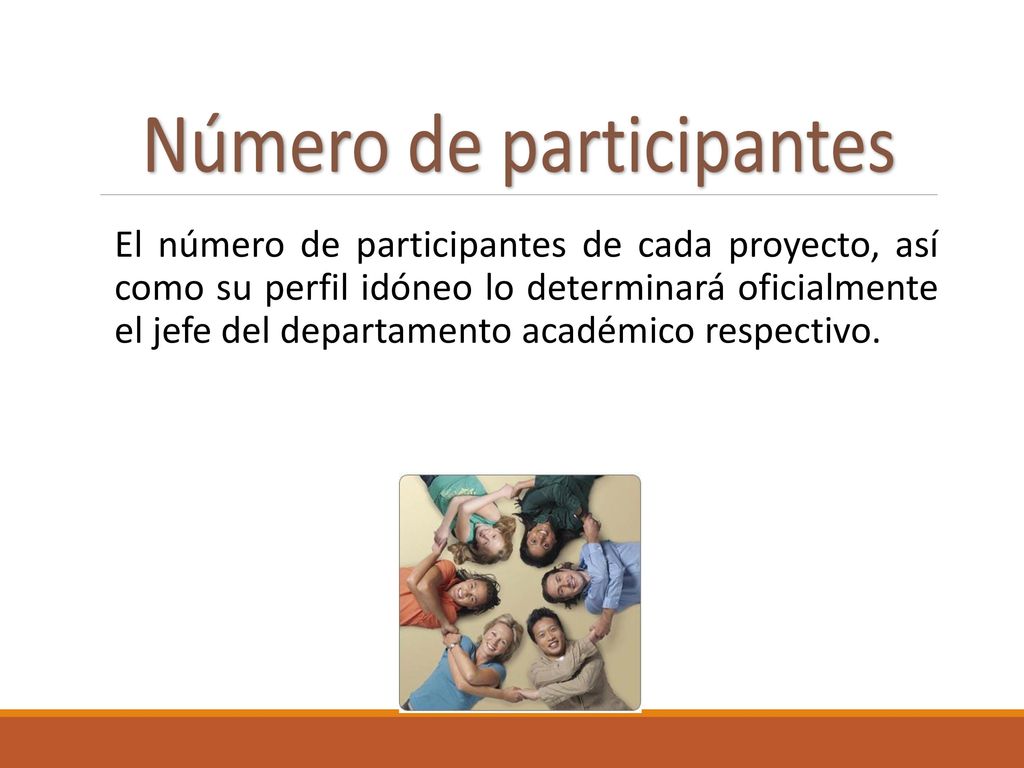 Número de participantes

El número de participantes de cada proyecto, así como su perfil idóneo lo determinará oficialmente el jefe del departamento académico respectivo.